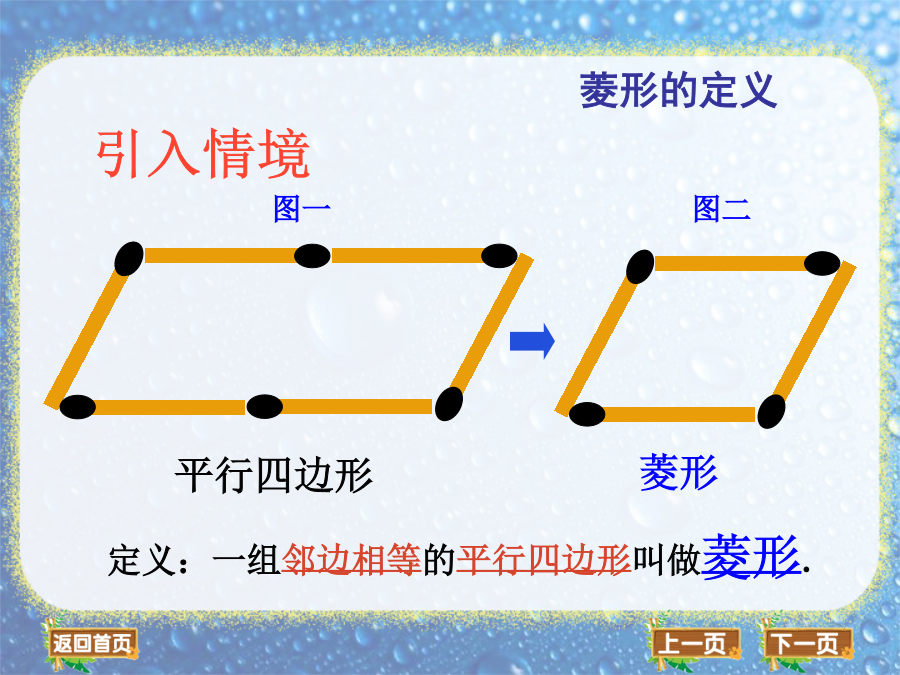 菱形的定义

引入情境

图一

图二

平行四边形

菱形

定义：一组邻边相等的平行四边形叫做菱形.

返回首页

上一页

下一页